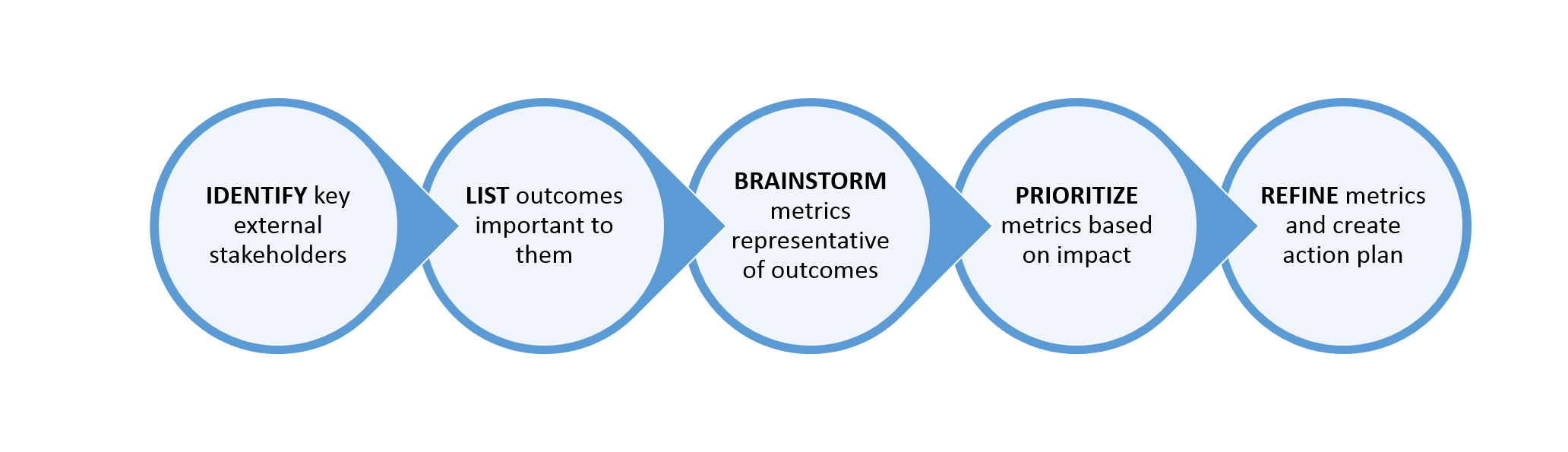 IDENTIFY key external stakeholders

LIST outcomes important to them

BRAINSTORM metrics representative of outcomes

PRIORITIZE metrics based on impact

REFINE metrics and create action plan